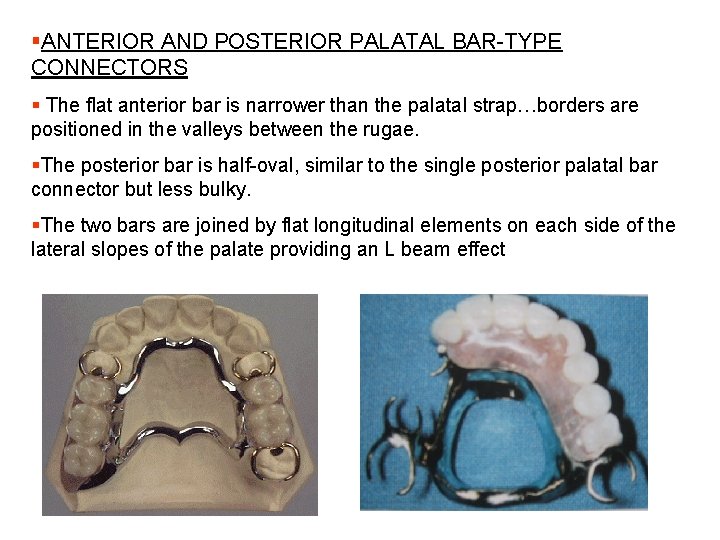 ▪ANTERIOR AND POSTERIOR PALATAL BAR-TYPE CONNECTORS

▪ The flat anterior bar is narrower than the palatal strap…borders are positioned in the valleys between the rugae.

▪The posterior bar is half-oval, similar to the single posterior palatal bar connector but less bulky.

▪The two bars are joined by flat longitudinal elements on each side of the lateral slopes of the palate providing an L beam effect